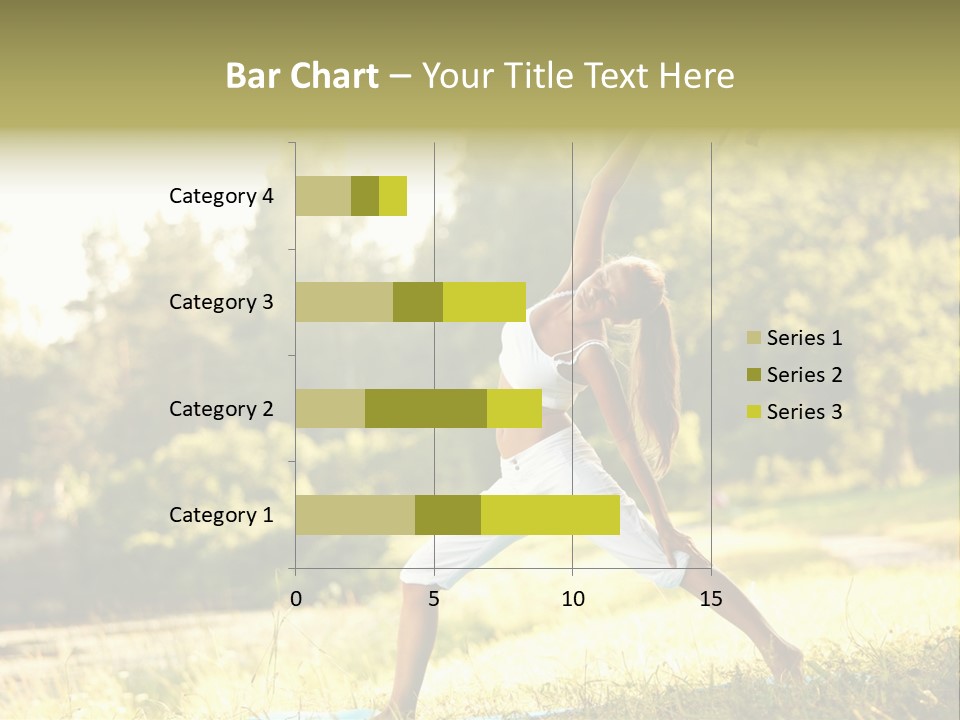 Bar Chart – Your Title Text Here

Category 4
Category 3
Category 2
Category 1

0
5
10
15

Series 1
Series 2
Series 3